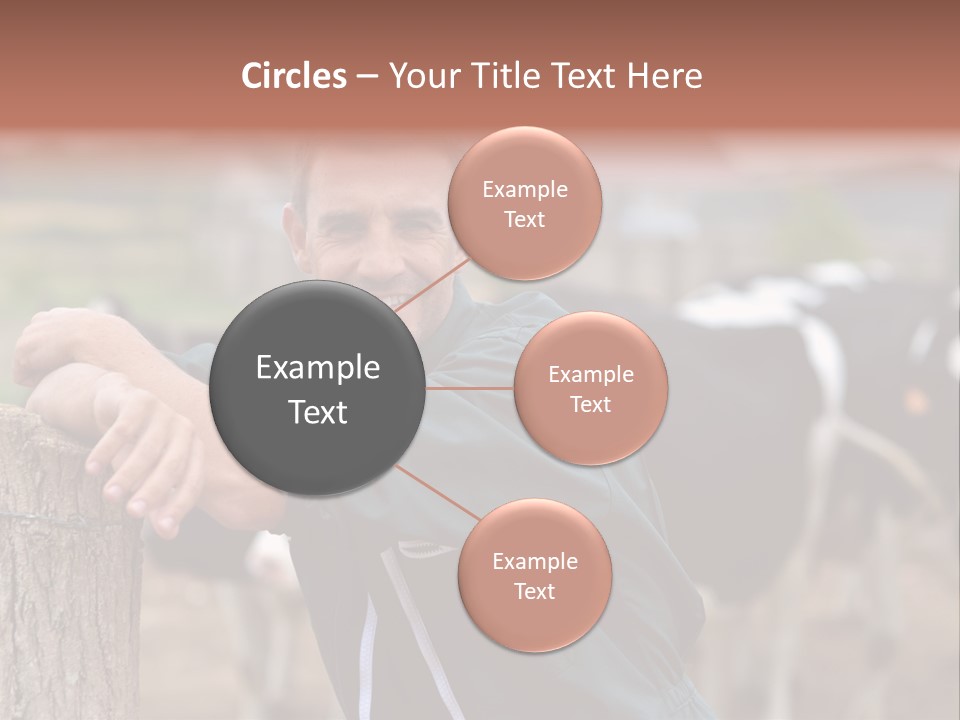 Circles – Your Title Text Here

Example Text

Example Text

Example Text

Example Text